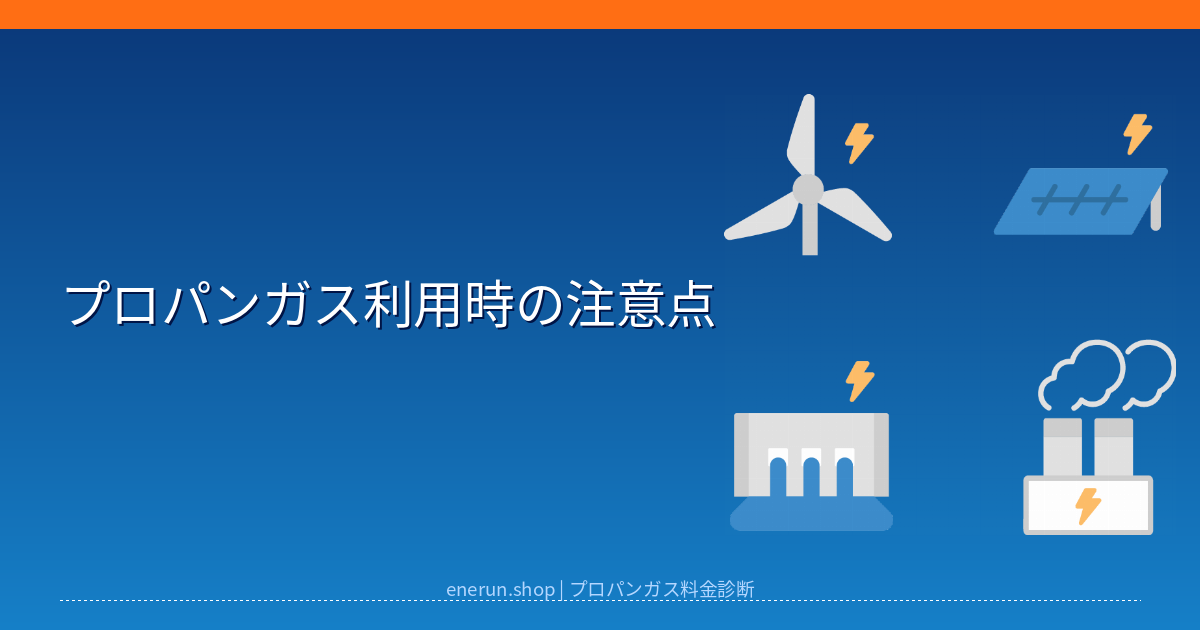 プロパンガス利用時の注意点

enerun.shop | プロパンガス料金診断